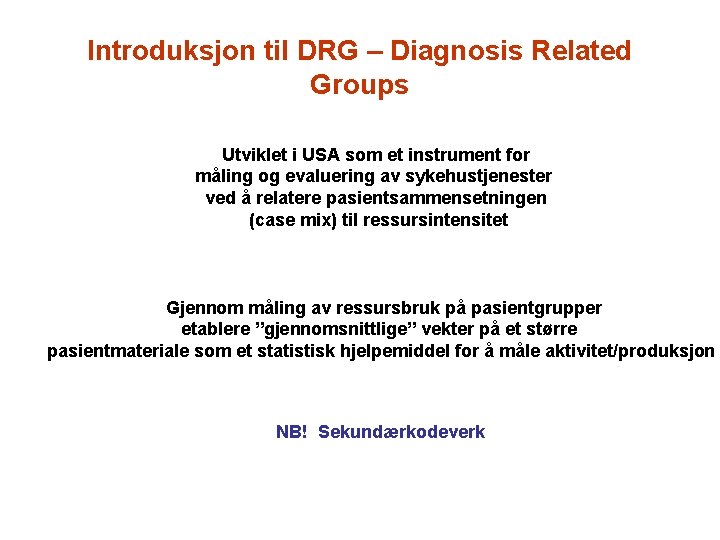 Introduksjon til DRG – Diagnosis Related Groups

Utviklet i USA som et instrument for måling og evaluering av sykehustjenester ved å relatere pasientsammensetningen (case mix) til ressursintensitet

Gjennom måling av ressursbruk på pasientgrupper etablere ”gjennomsnittlige” vekter på et større pasientmateriale som et statistisk hjelpemiddel for å måle aktivitet/produksjon

NB! Sekundærkodeverk